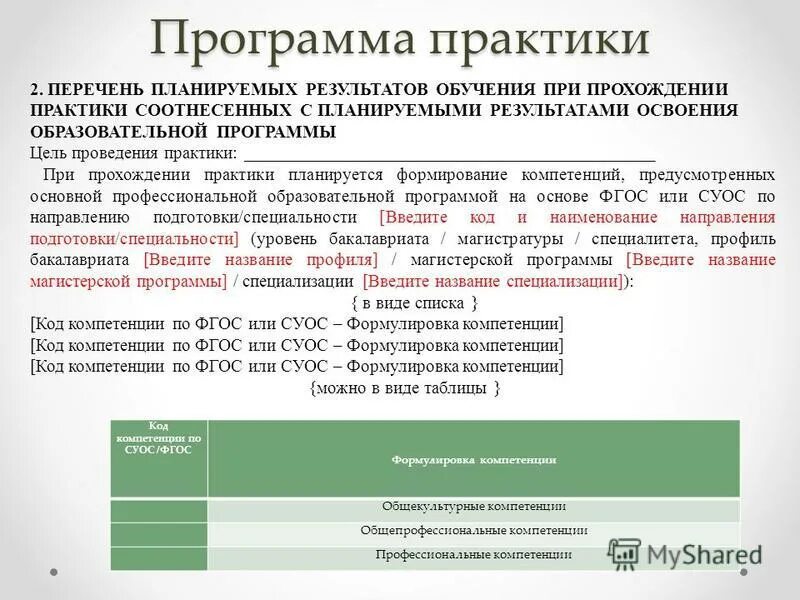 Программа практики

2. ПЕРЕЧЕНЬ ПЛАНИРУЕМЫХ РЕЗУЛЬТАТОВ ОБУЧЕНИЯ ПРИ ПРОХОЖДЕНИИ ПРАКТИКИ СООТНЕСЕННЫХ С ПЛАНИРУЕМЫМИ РЕЗУЛЬТАТАМИ ОСВОЕНИЯ ОБРАЗОВАТЕЛЬНОЙ ПРОГРАММЫ

Цель проведения практики: ______________________________________________

При прохождении практики планируется формирование компетенций, предусмотренных основной профессиональной образовательной программой на основе ФГОС или СУОС по направлению подготовки/специальности [Введите код и наименование направления подготовки/специальности] (уровень бакалавриата / магистратуры / специалитета, профиль бакалавриата [Введите название профиля] / магистерской программы [Введите название магистерской программы] / специализации [Введите название специализации]):

{ в виде списка }

[Код компетенции по ФГОС или СУОС – Формулировка компетенции]
[Код компетенции по ФГОС или СУОС – Формулировка компетенции]
[Код компетенции по ФГОС или СУОС – Формулировка компетенции]

{можно в виде таблицы }

| Код компетенции по СУОС/ФГОС | Формулировка компетенции |
|---|---|
| | Общекультурные компетенции |
| | Общепрофессиональные компетенции |
| | Профессиональные компетенции |

MyShared